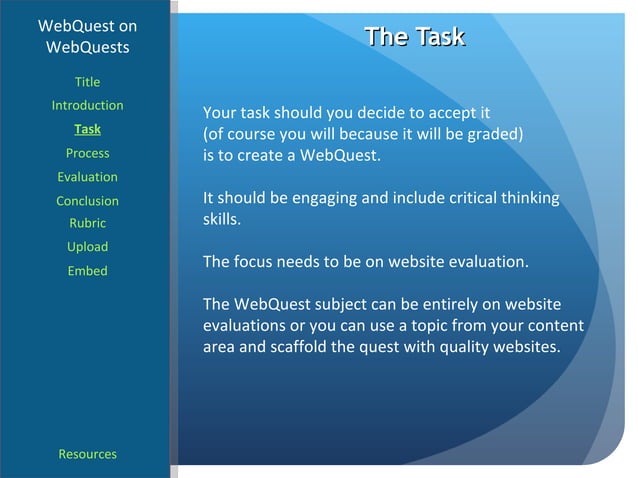 WebQuest on WebQuests

Title
Introduction
Task
Process
Evaluation
Conclusion
Rubric
Upload
Embed

Resources

The Task

Your task should you decide to accept it (of course you will because it will be graded) is to create a WebQuest.

It should be engaging and include critical thinking skills.

The focus needs to be on website evaluation.

The WebQuest subject can be entirely on website evaluations or you can use a topic from your content area and scaffold the quest with quality websites.